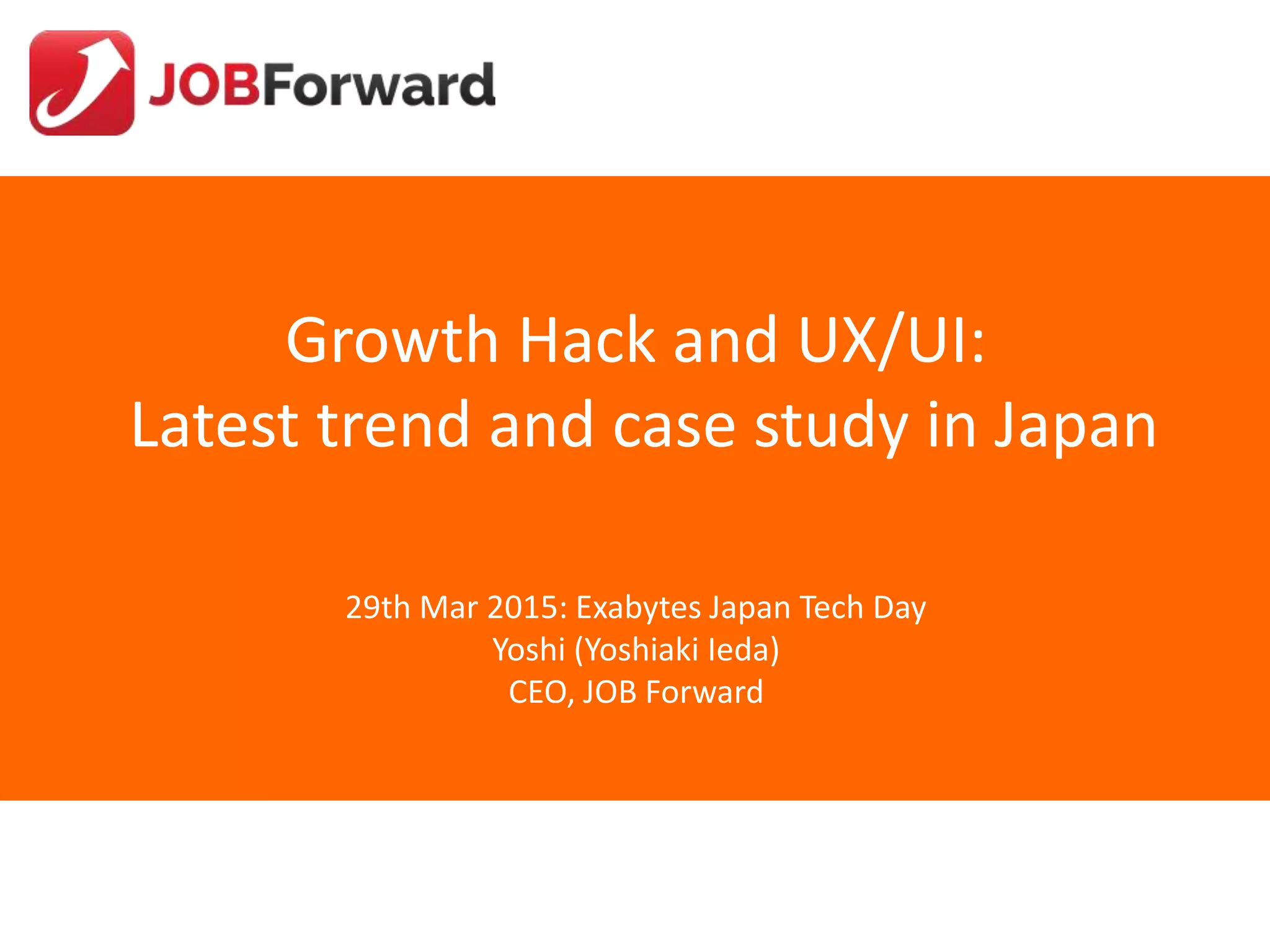 JOBForward

Growth Hack and UX/UI:
Latest trend and case study in Japan

29th Mar 2015: Exabytes Japan Tech Day
Yoshi (Yoshiaki Ieda)
CEO, JOB Forward